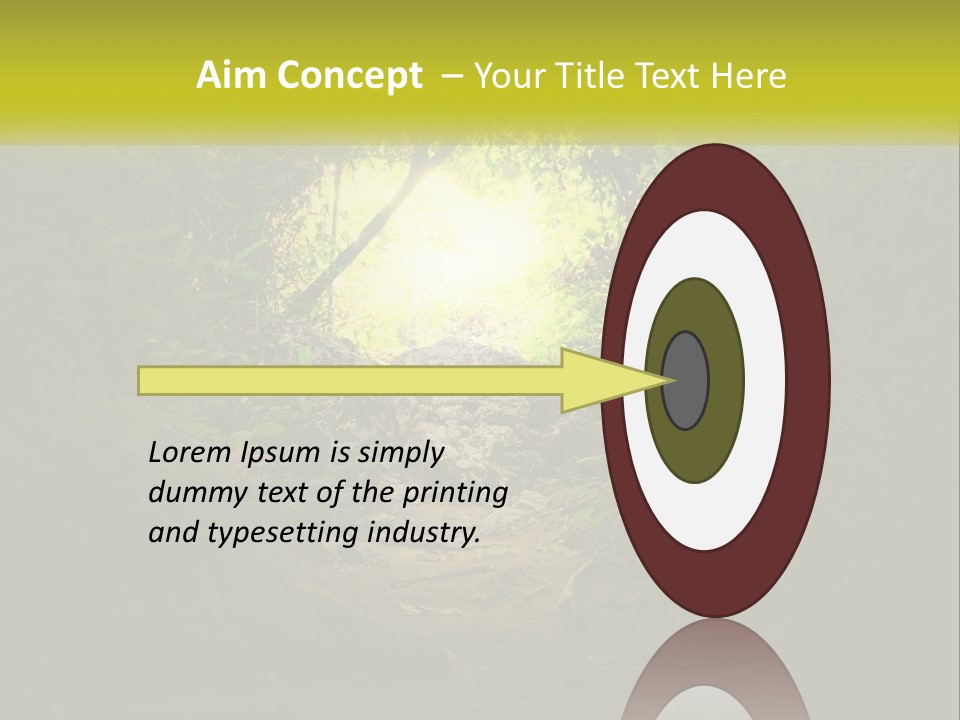 Aim Concept – Your Title Text Here

Lorem Ipsum is simply dummy text of the printing and typesetting industry.